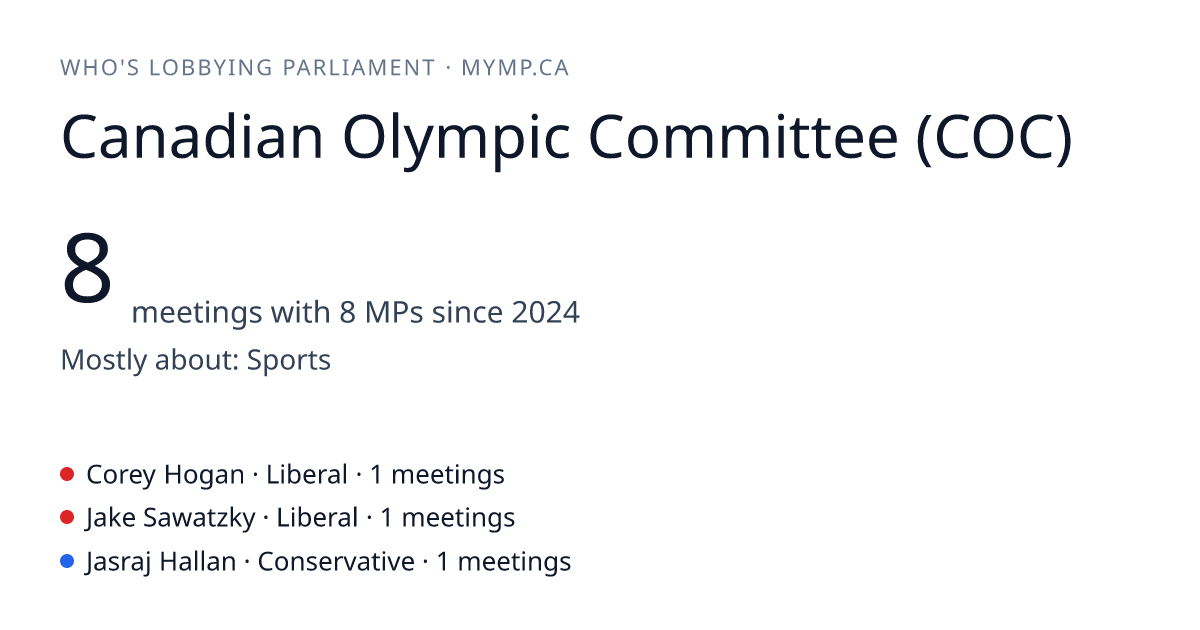 WHO'S LOBBYING PARLIAMENT · MYMP.CA

Canadian Olympic Committee (COC)

8 meetings with 8 MPs since 2024

Mostly about: Sports

Corey Hogan · Liberal · 1 meetings
Jake Sawatzky · Liberal · 1 meetings
Jasraj Hallan · Conservative · 1 meetings